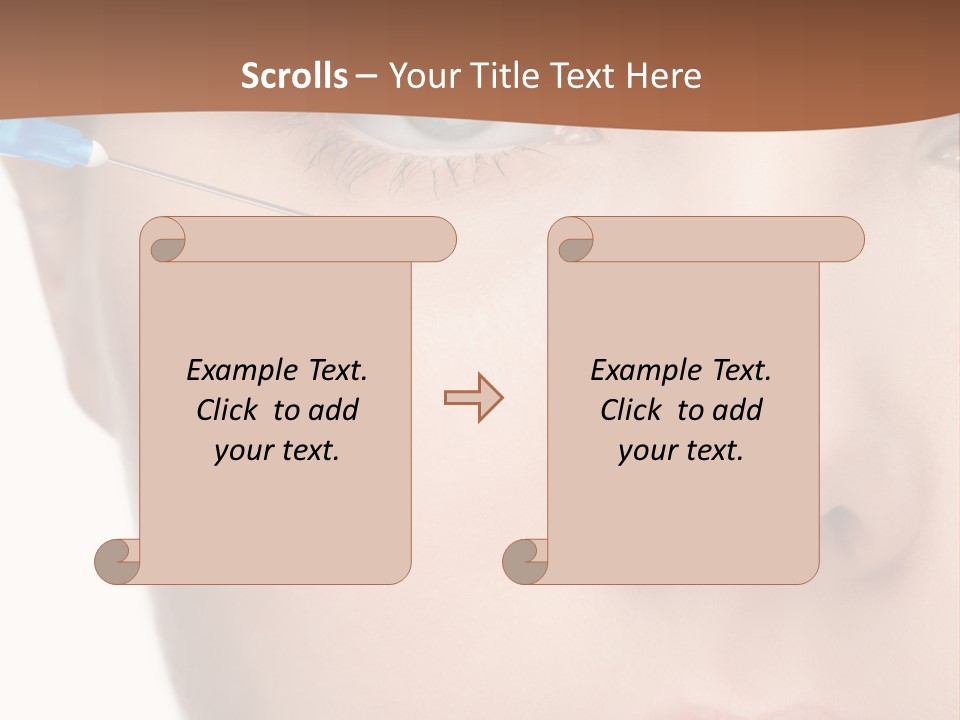 Scrolls – Your Title Text Here

Example Text. Click to add your text.

Example Text. Click to add your text.